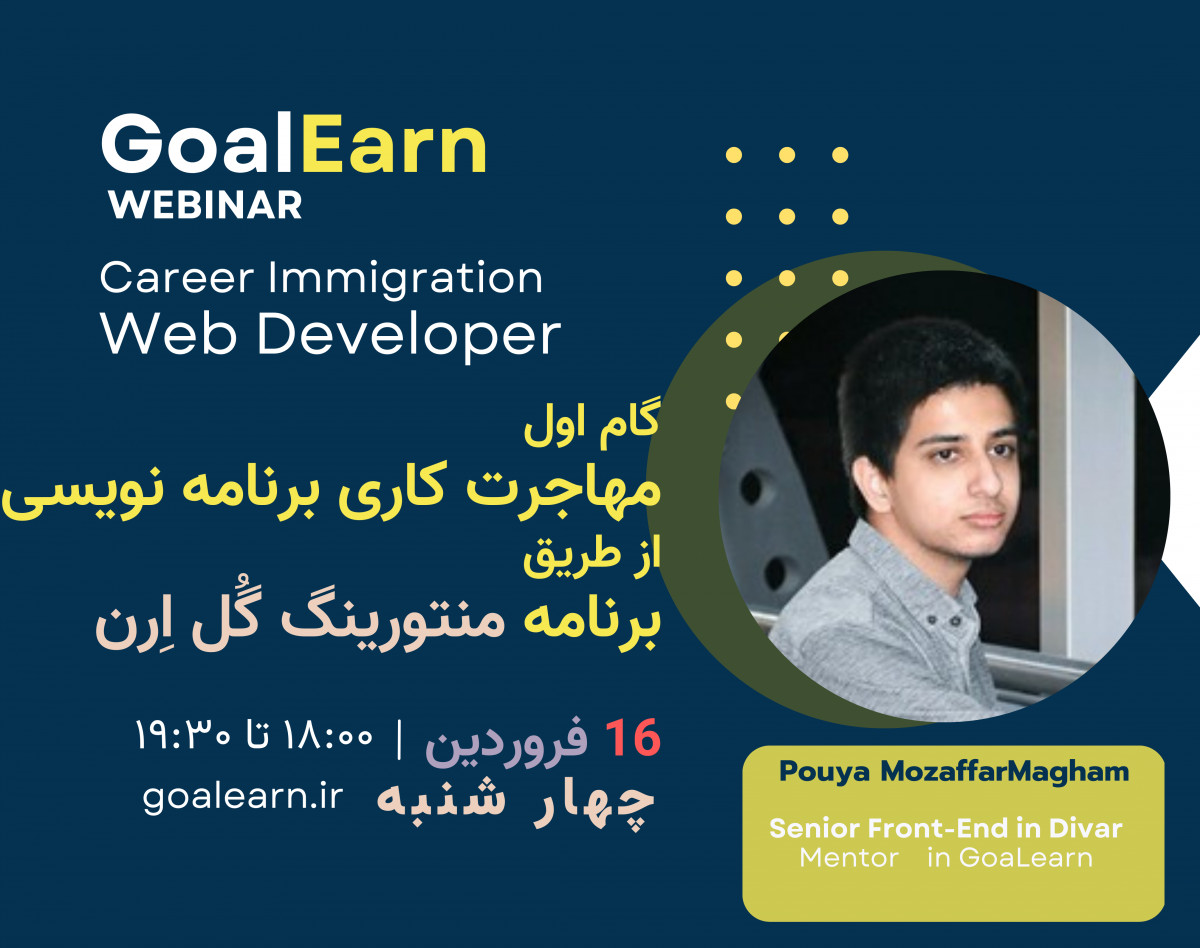 GoalEarn
WEBINAR

Career Immigration
Web Developer

گام اول
مهاجرت کاری برنامه نویسی
از طریق
برنامه منتورینگ گُل اِرن

16 فروردین | ۱۸:۰۰ تا ۱۹:۳۰
چهار شنبه goalearn.ir

Pouya MozaffarMagham

Senior Front-End in Divar
Mentor in GoaLearn